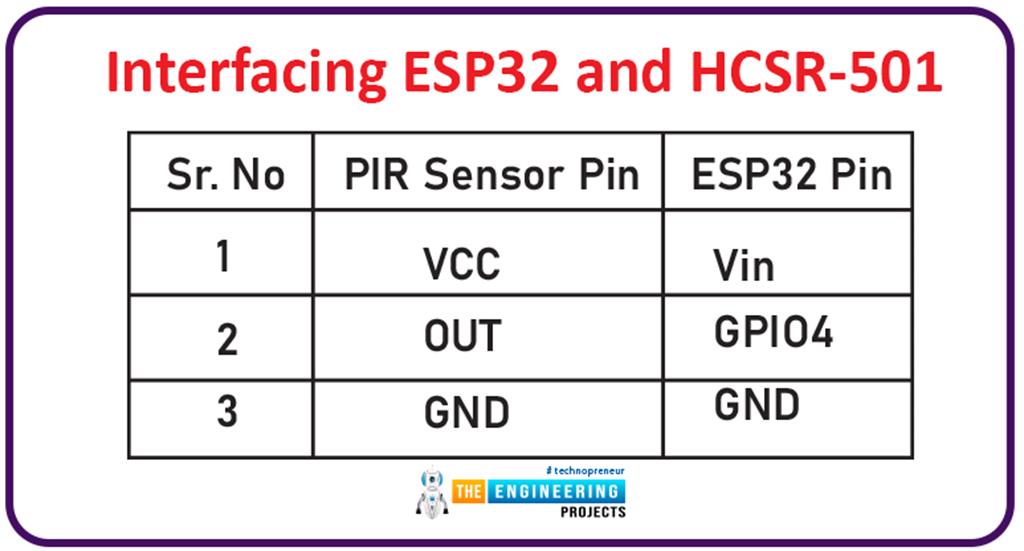 Interfacing ESP32 and HCSR-501

| Sr. No | PIR Sensor Pin | ESP32 Pin |
|---|---|---|
| 1 | VCC | Vin |
| 2 | OUT | GPIO4 |
| 3 | GND | GND |

# technopreneur
THE ENGINEERING
PROJECTS